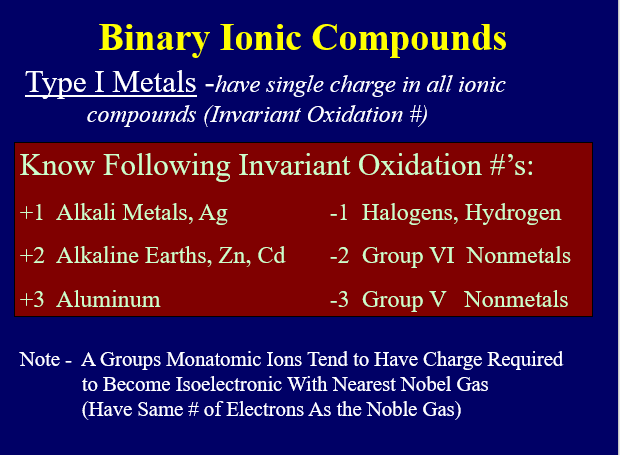 Binary Ionic Compounds

Type I Metals -have single charge in all ionic compounds (Invariant Oxidation #)

Know Following Invariant Oxidation #'s:

+1 Alkali Metals, Ag

+2 Alkaline Earths, Zn, Cd

+3 Aluminum

-1 Halogens, Hydrogen

-2 Group VI Nonmetals

-3 Group V Nonmetals

Note - A Groups Monatomic Ions Tend to Have Charge Required to Become Isoelectronic With Nearest Nobel Gas (Have Same # of Electrons As the Noble Gas)